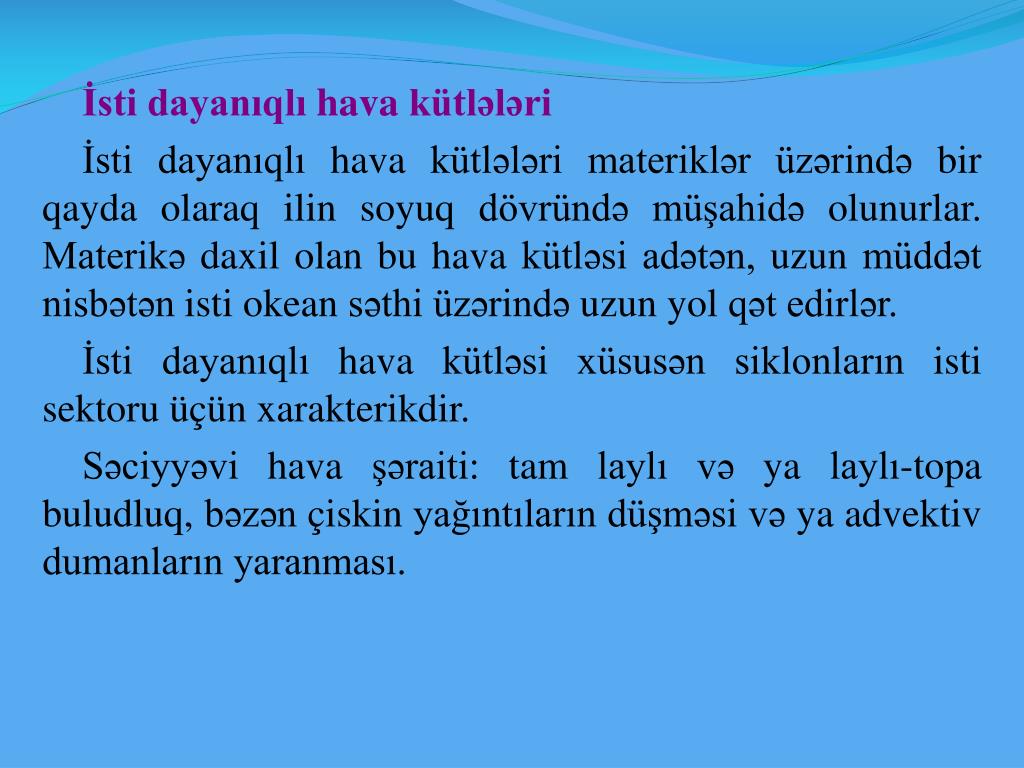 İsti dayanıqlı hava kütlələri

İsti dayanıqlı hava kütlələri materiklər üzərində bir qayda olaraq ilin soyuq dövründə müşahidə olunurlar. Materikə daxil olan bu hava kütləsi adətən, uzun müddət nisbətən isti okean səthi üzərində uzun yol qət edirlər.

İsti dayanıqlı hava kütləsi xüsusən siklonların isti sektoru üçün xarakterikdir.

Səciyyəvi hava şəraiti: tam laylı və ya laylı-topa buludluq, bəzən çiskin yağıntıların düşməsi və ya advektiv dumanların yaranması.